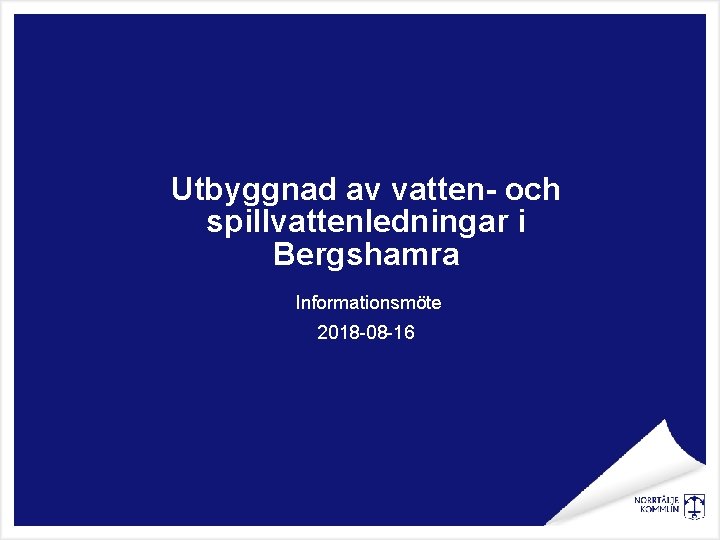 Utbyggnad av vatten- och spillvattenledningar i Bergshamra

Informationsmöte

2018-08-16

NORRTÄLJE KOMMUN